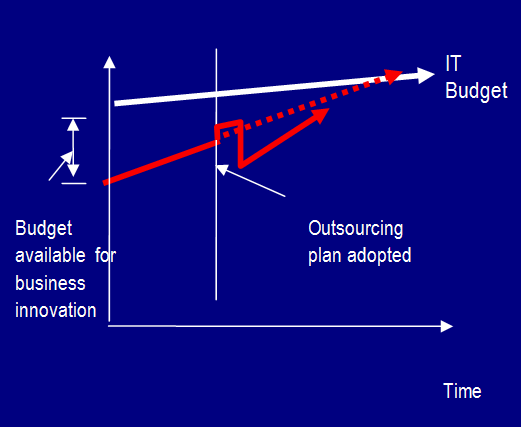 IT Budget

Budget available for business innovation

Outsourcing plan adopted

Time